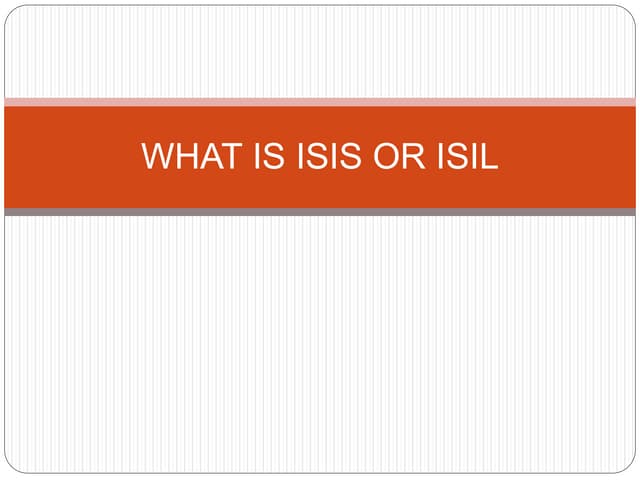 WHAT IS ISIS OR ISIL